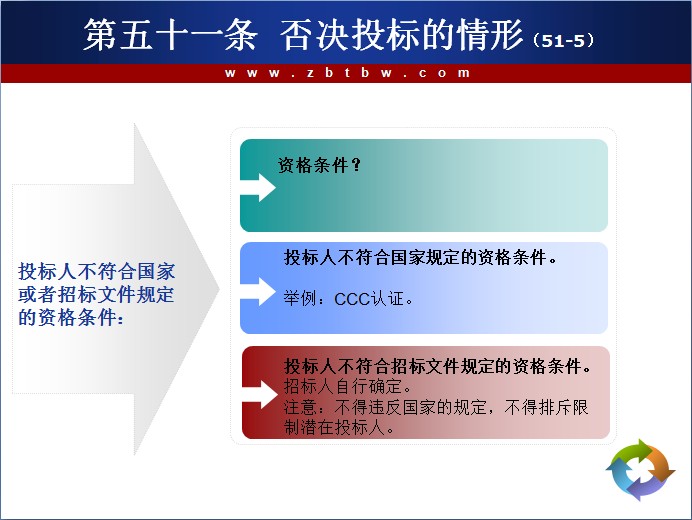 第五十一条 否决投标的情形（51-5）

w w w . z b t b w . c o m

投标人不符合国家或者招标文件规定的资格条件：

资格条件？

投标人不符合国家规定的资格条件。

举例：CCC认证。

投标人不符合招标文件规定的资格条件。
招标人自行确定。
注意：不得违反国家的规定，不得排斥限制潜在投标人。